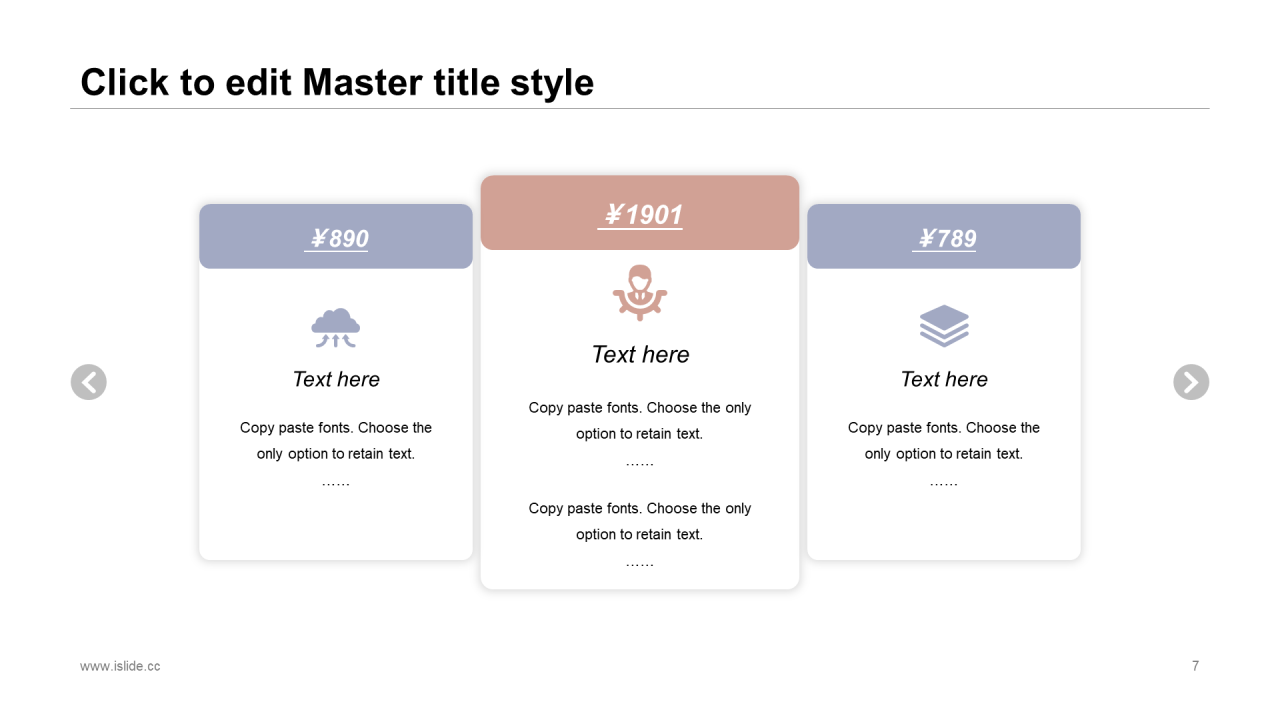 Click to edit Master title style

¥890

Text here

Copy paste fonts. Choose the only option to retain text.

……

¥1901

Text here

Copy paste fonts. Choose the only option to retain text.

……

Copy paste fonts. Choose the only option to retain text.

……

¥789

Text here

Copy paste fonts. Choose the only option to retain text.

……

www.islide.cc

7